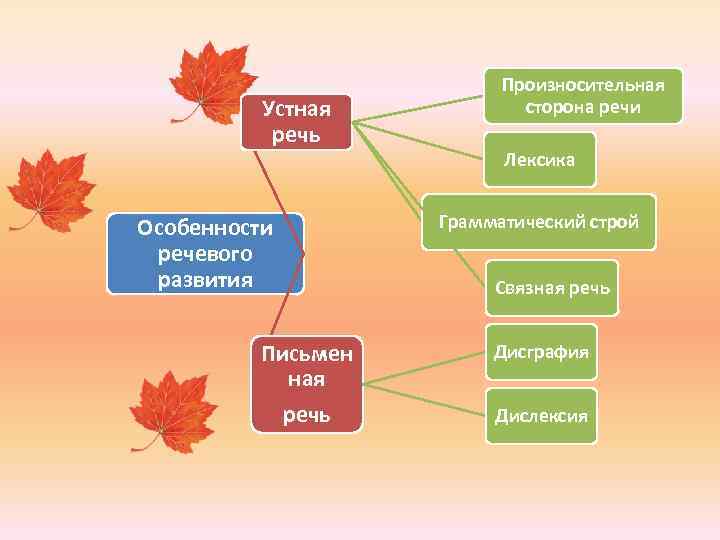 Особенности речевого развития

Устная речь

Произносительная сторона речи

Лексика

Грамматический строй

Связная речь

Письменная речь

Дисграфия

Дислексия